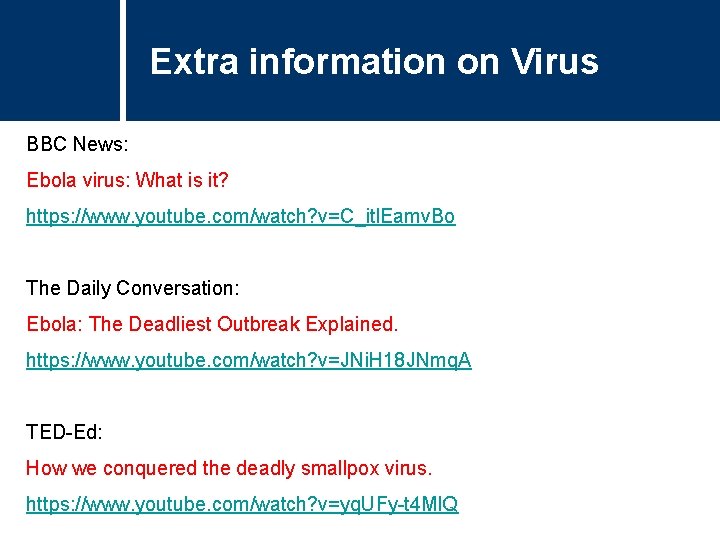 Extra information on Virus

BBC News:

Ebola virus: What is it?

https://www.youtube.com/watch?v=C_itlEamvBo

The Daily Conversation:

Ebola: The Deadliest Outbreak Explained.

https://www.youtube.com/watch?v=JNiH18JNmqA

TED-Ed:

How we conquered the deadly smallpox virus.

https://www.youtube.com/watch?v=yqUFy-t4MlQ